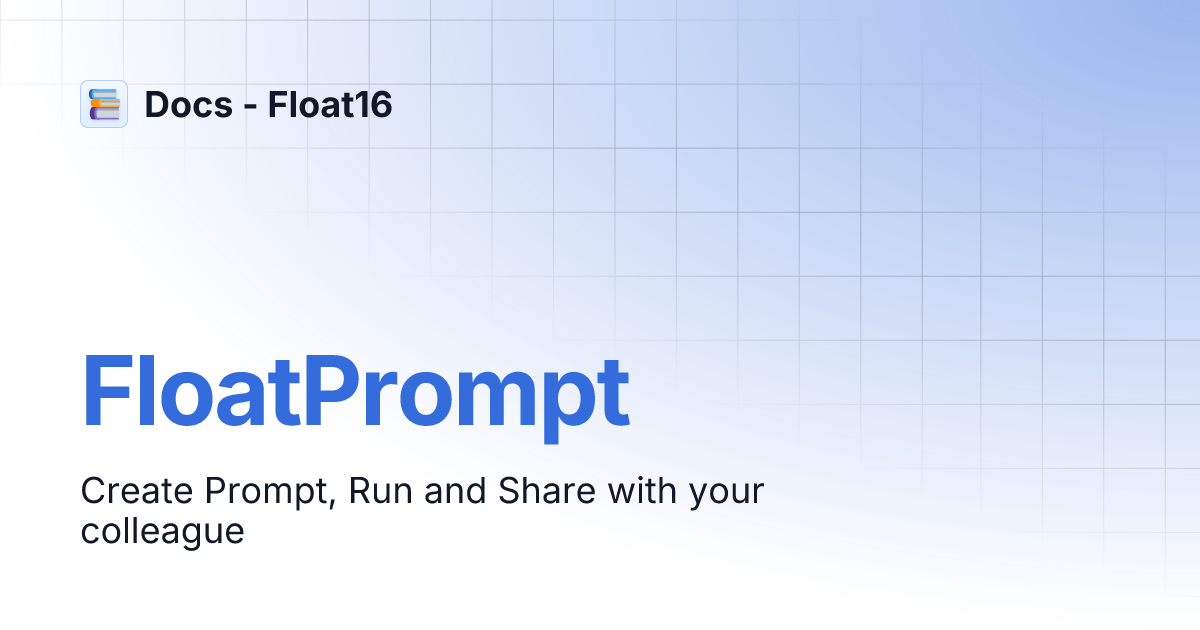 Docs - Float16

FloatPrompt

Create Prompt, Run and Share with your colleague